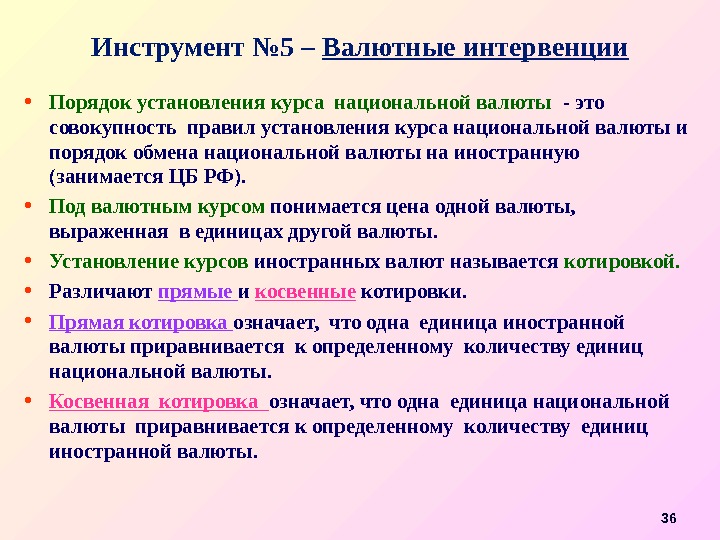 Инструмент №5 – Валютные интервенции

• Порядок установления курса национальной валюты - это совокупность правил установления курса национальной валюты и порядок обмена национальной валюты на иностранную (занимается ЦБ РФ).

• Под валютным курсом понимается цена одной валюты, выраженная в единицах другой валюты.

• Установление курсов иностранных валют называется котировкой.

• Различают прямые и косвенные котировки.

• Прямая котировка означает, что одна единица иностранной валюты приравнивается к определенному количеству единиц национальной валюты.

• Косвенная котировка означает, что одна единица национальной валюты приравнивается к определенному количеству единиц иностранной валюты.

36